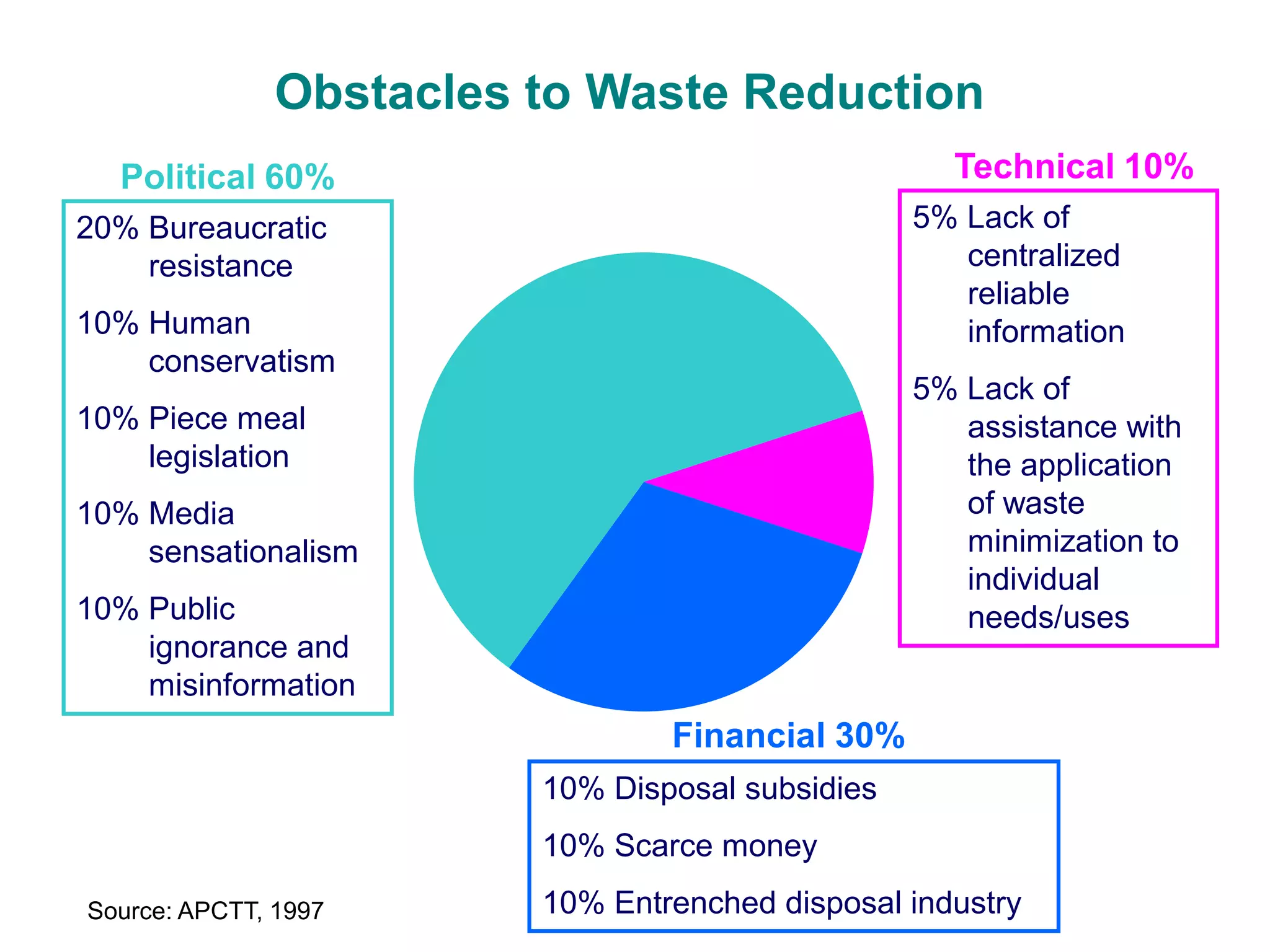 Obstacles to Waste Reduction

Political 60%

20% Bureaucratic resistance

10% Human conservatism

10% Piece meal legislation

10% Media sensationalism

10% Public ignorance and misinformation

Technical 10%

5% Lack of centralized reliable information

5% Lack of assistance with the application of waste minimization to individual needs/uses

Financial 30%

10% Disposal subsidies

10% Scarce money

10% Entrenched disposal industry

Source: APCTT, 1997